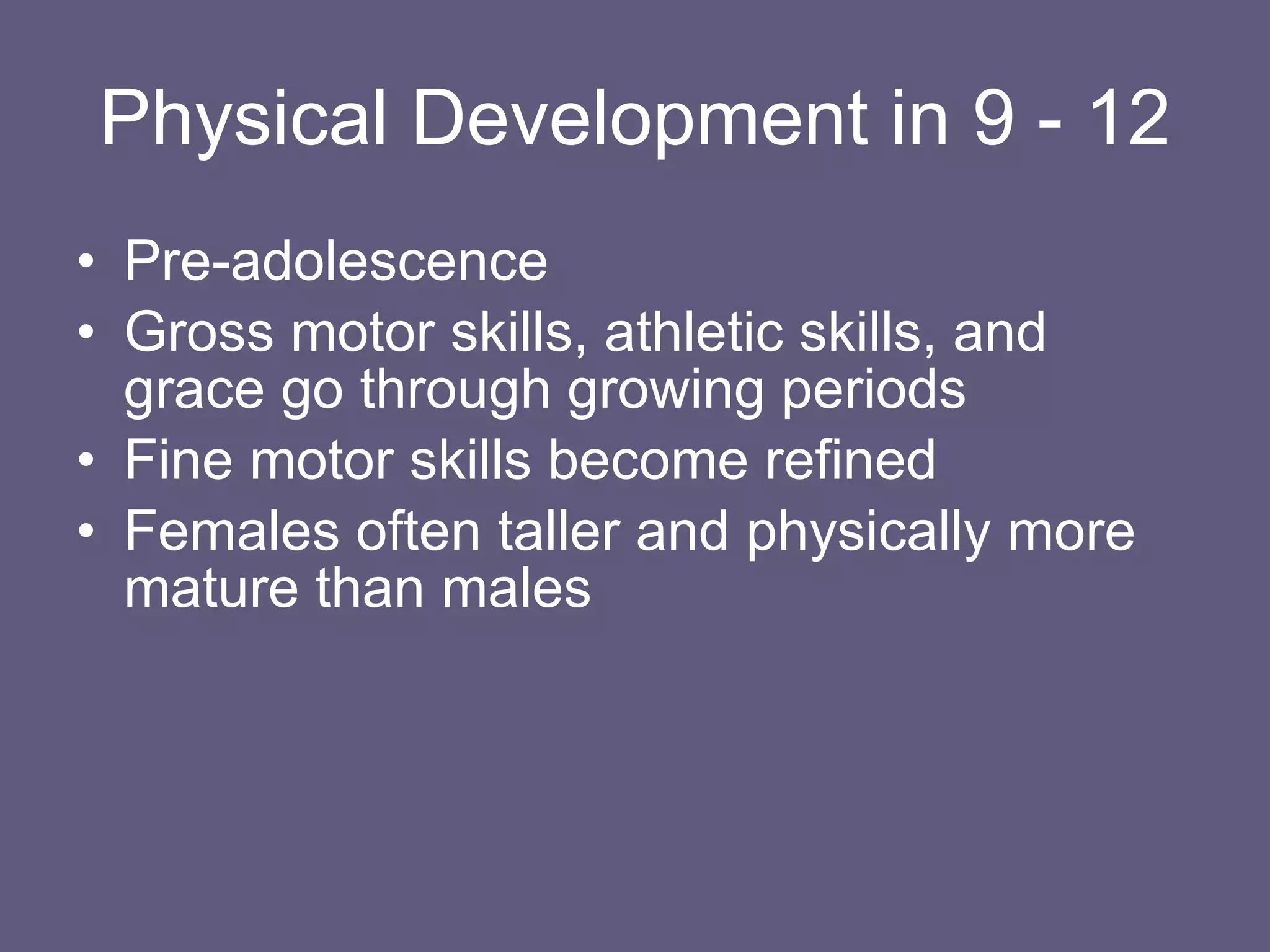 Physical Development in 9 - 12

• Pre-adolescence
• Gross motor skills, athletic skills, and grace go through growing periods
• Fine motor skills become refined
• Females often taller and physically more mature than males